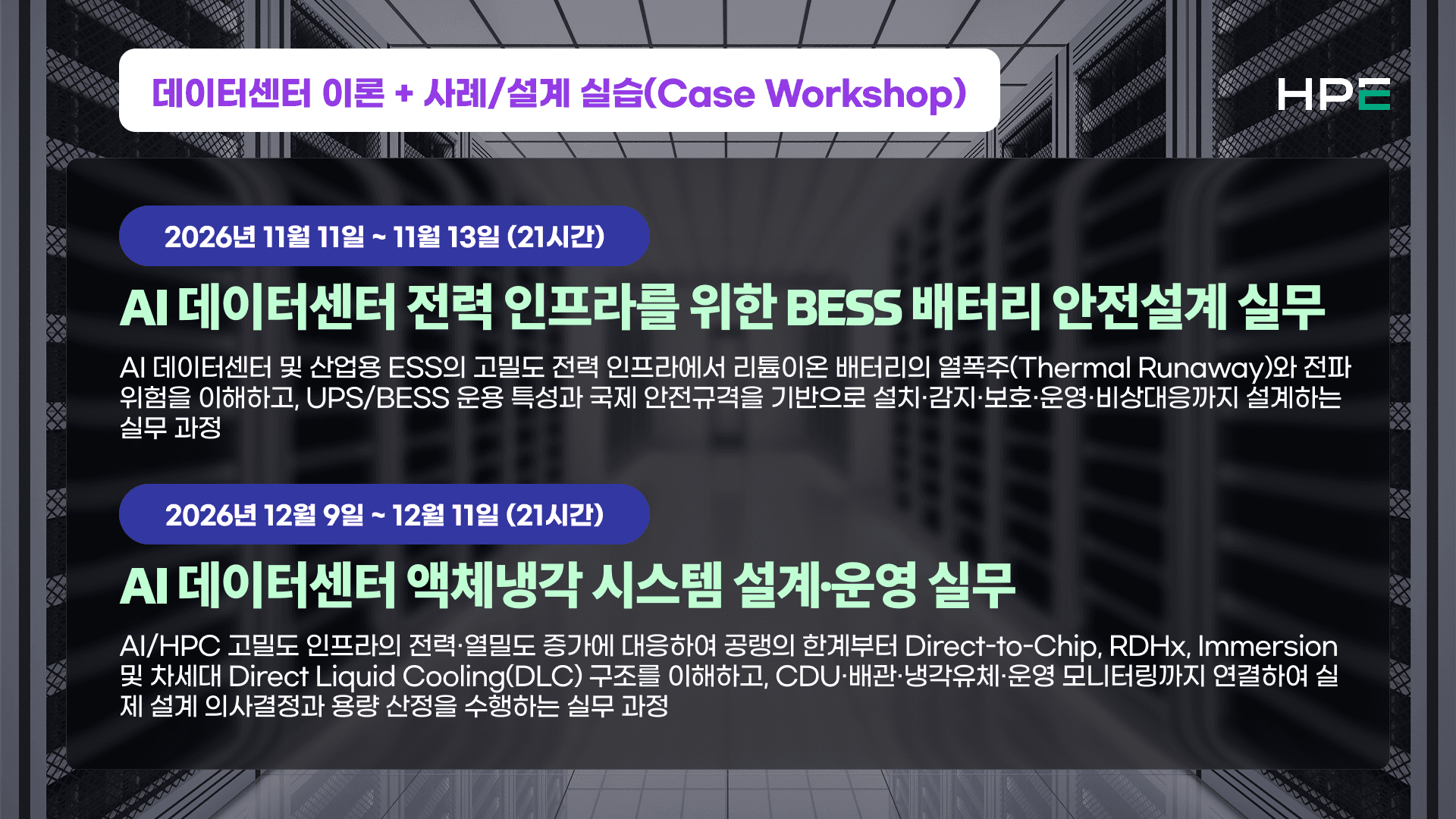 데이터센터 이론 + 사례/설계 실습(Case Workshop)

HPE

2026년 11월 11일 ~ 11월 13일 (21시간)

AI 데이터센터 전력 인프라를 위한 BESS 배터리 안전설계 실무

AI 데이터센터 및 산업용 ESS의 고밀도 전력 인프라에서 리튬이온 배터리의 열폭주(Thermal Runaway)와 전파 위험을 이해하고, UPS/BESS 운용 특성과 국제 안전규격을 기반으로 설치·감지·보호·운영·비상대응까지 설계하는 실무 과정

2026년 12월 9일 ~ 12월 11일 (21시간)

AI 데이터센터 액체냉각 시스템 설계·운영 실무

AI/HPC 고밀도 인프라의 전력·열밀도 증가에 대응하여 공랭의 한계부터 Direct-to-Chip, RDHx, Immersion 및 차세대 Direct Liquid Cooling(DLC) 구조를 이해하고, CDU·배관·냉각유체·운영 모니터링까지 연결하여 실제 설계 의사결정과 용량 산정을 수행하는 실무 과정